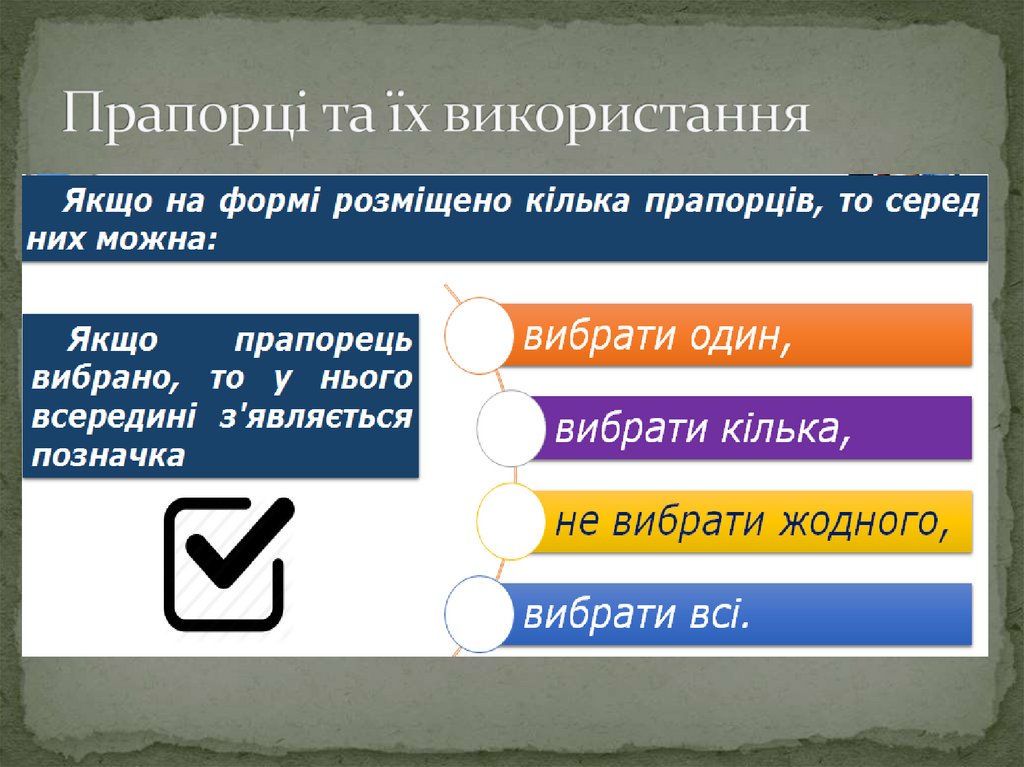 Прапорці та їх використання

Якщо на формі розміщено кілька прапорців, то серед них можна:

Якщо прапорець вибрано, то у нього всередині з'являється позначка

вибрати один,

вибрати кілька,

не вибрати жодного,

вибрати всі.